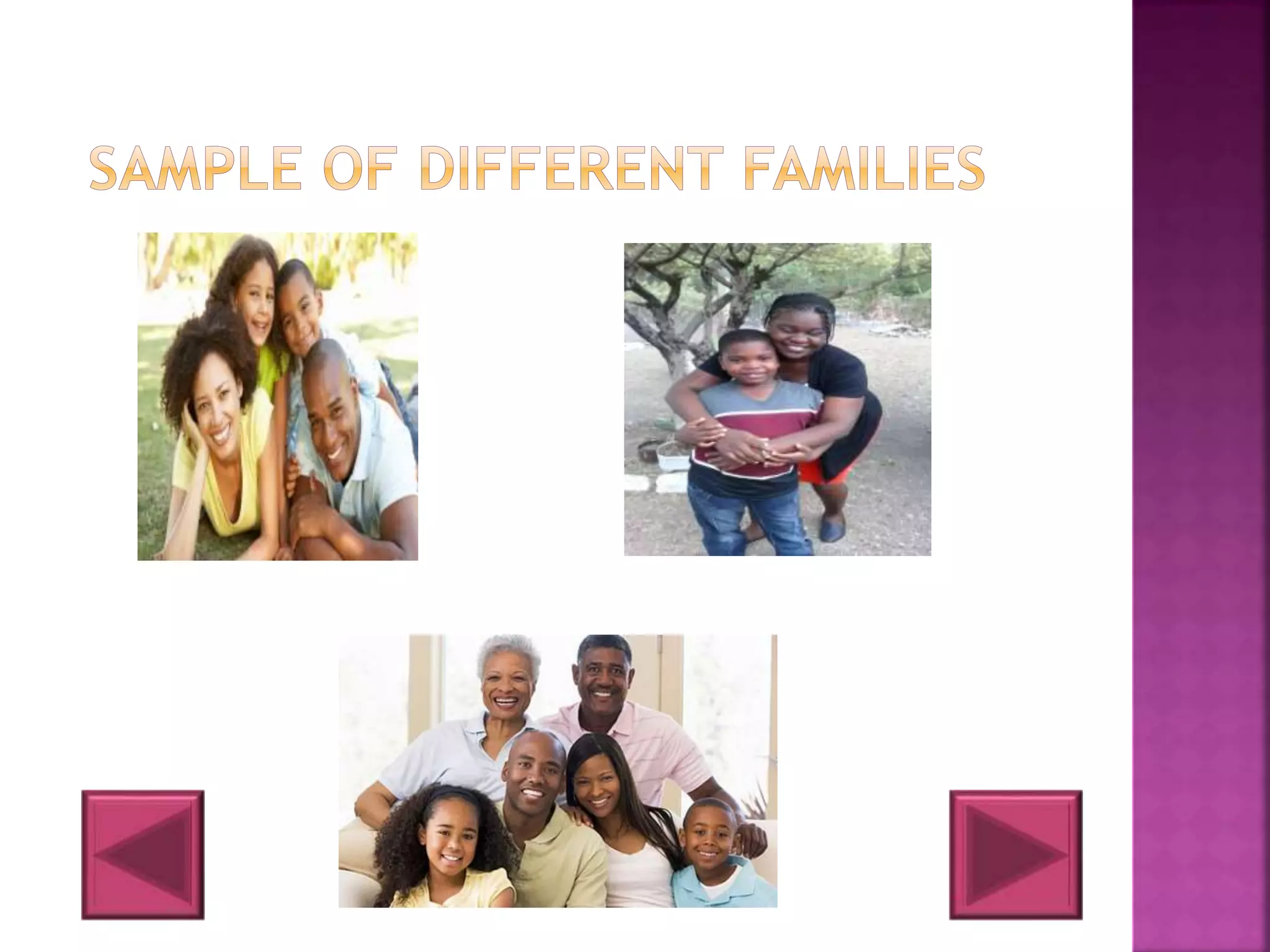 SAMPLE OF DIFFERENT FAMILIES